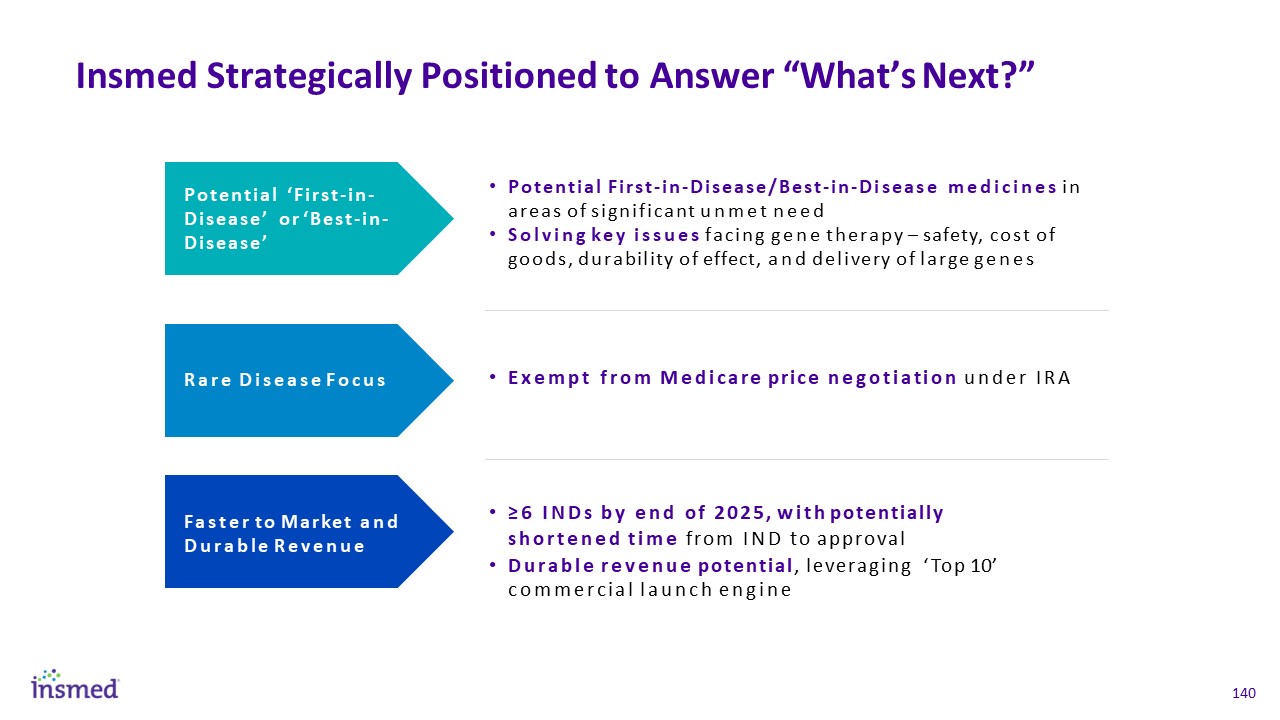 Insmed Strategically Positioned to Answer “What’s Next?”

Potential ‘First-in-Disease’ or ‘Best-in-Disease’

• Potential First-in-Disease/Best-in-Disease medicines in areas of significant unmet need
• Solving key issues facing gene therapy – safety, cost of goods, durability of effect, and delivery of large genes

Rare Disease Focus

• Exempt from Medicare price negotiation under IRA

Faster to Market and Durable Revenue

• ≥6 INDs by end of 2025, with potentially shortened time from IND to approval
• Durable revenue potential, leveraging ‘Top 10’ commercial launch engine

insmed

140